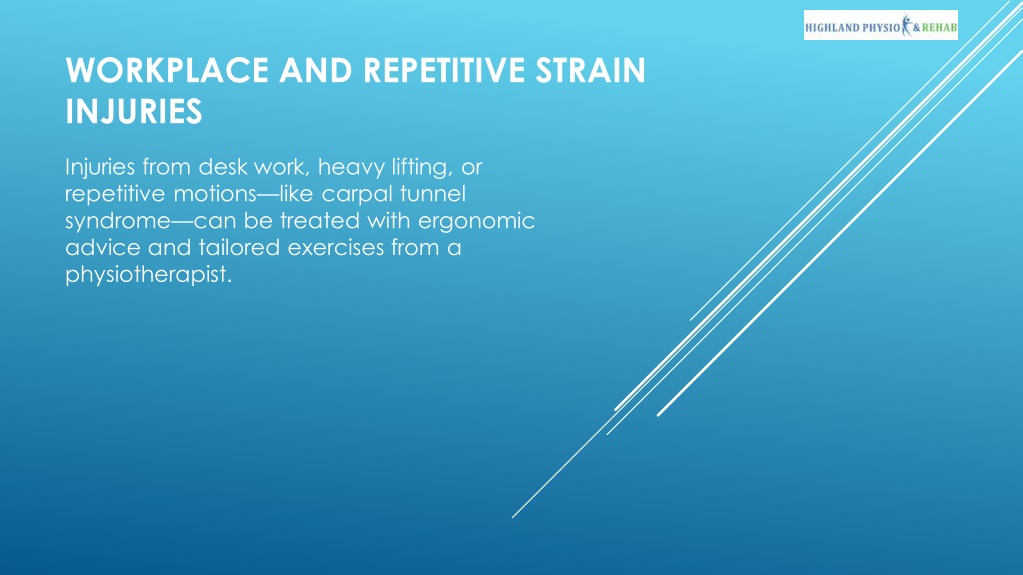 HIGHLAND PHYSIO & REHAB

WORKPLACE AND REPETITIVE STRAIN INJURIES

Injuries from desk work, heavy lifting, or repetitive motions—like carpal tunnel syndrome—can be treated with ergonomic advice and tailored exercises from a physiotherapist.